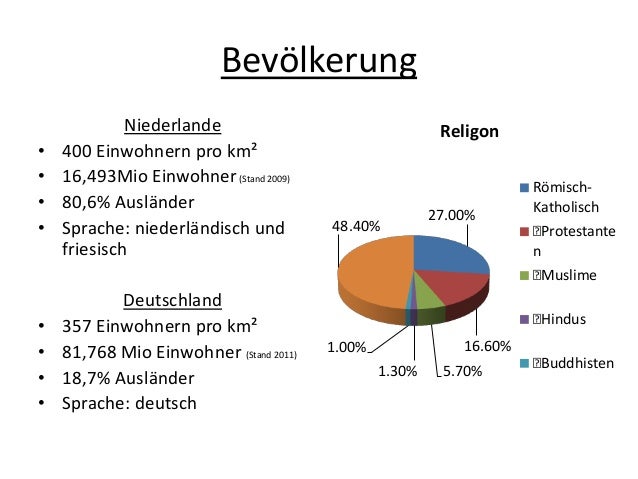 Bevölkerung

Niederlande
• 400 Einwohnern pro km²
• 16,493Mio Einwohner (Stand 2009)
• 80,6% Ausländer
• Sprache: niederländisch und friesisch

Deutschland
• 357 Einwohnern pro km²
• 81,768 Mio Einwohner (Stand 2011)
• 18,7% Ausländer
• Sprache: deutsch

Religon

48.40%
27.00%
16.60%
5.70%
1.30%
1.00%

Römisch-Katholisch
Protestanten
Muslime
Hindus
Buddhisten